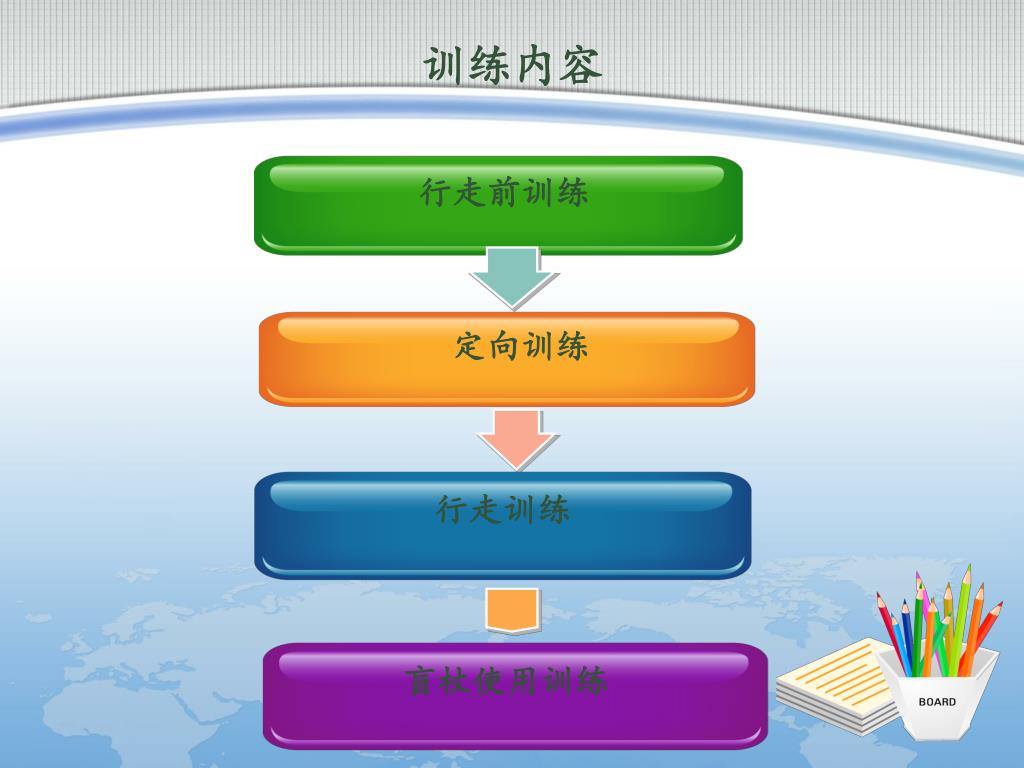 训练内容

行走前训练

定向训练

行走训练

盲杖使用训练

BOARD